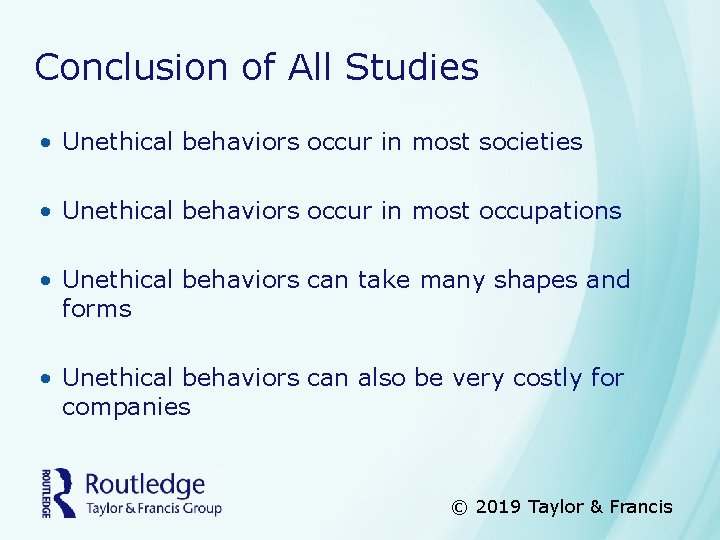 Conclusion of All Studies

• Unethical behaviors occur in most societies

• Unethical behaviors occur in most occupations

• Unethical behaviors can take many shapes and forms

• Unethical behaviors can also be very costly for companies

ROUTLEDGE Routledge
Taylor & Francis Group

© 2019 Taylor & Francis